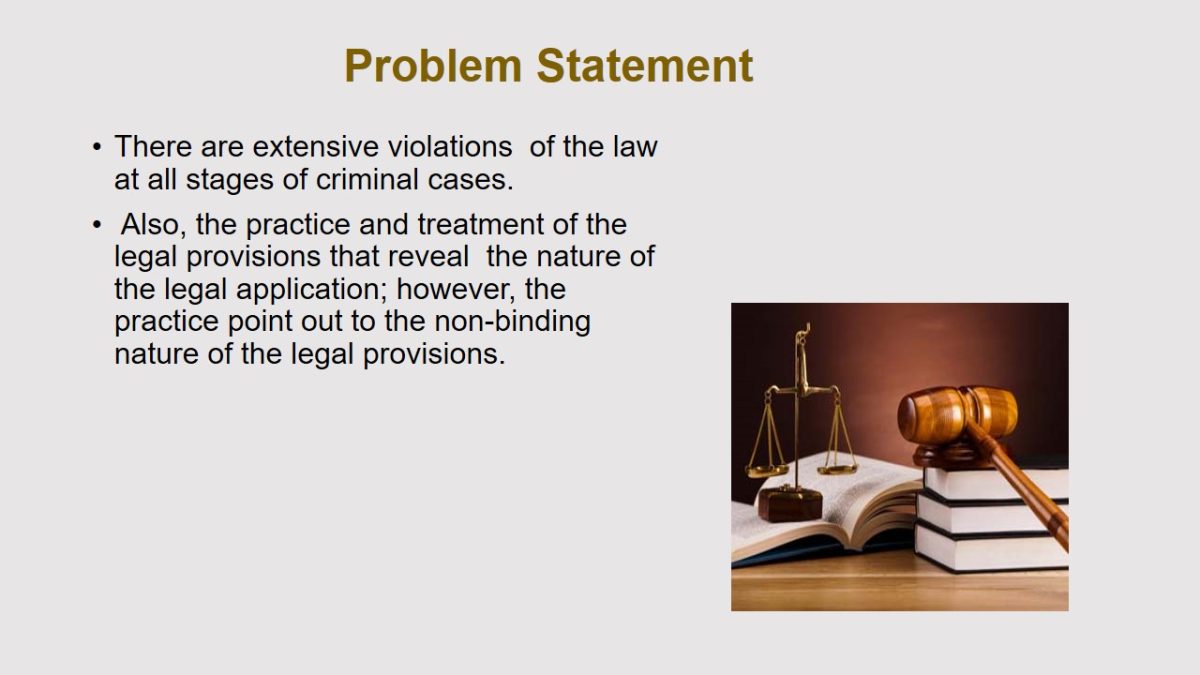 Problem Statement

• There are extensive violations of the law at all stages of criminal cases.

• Also, the practice and treatment of the legal provisions that reveal the nature of the legal application; however, the practice point out to the non-binding nature of the legal provisions.